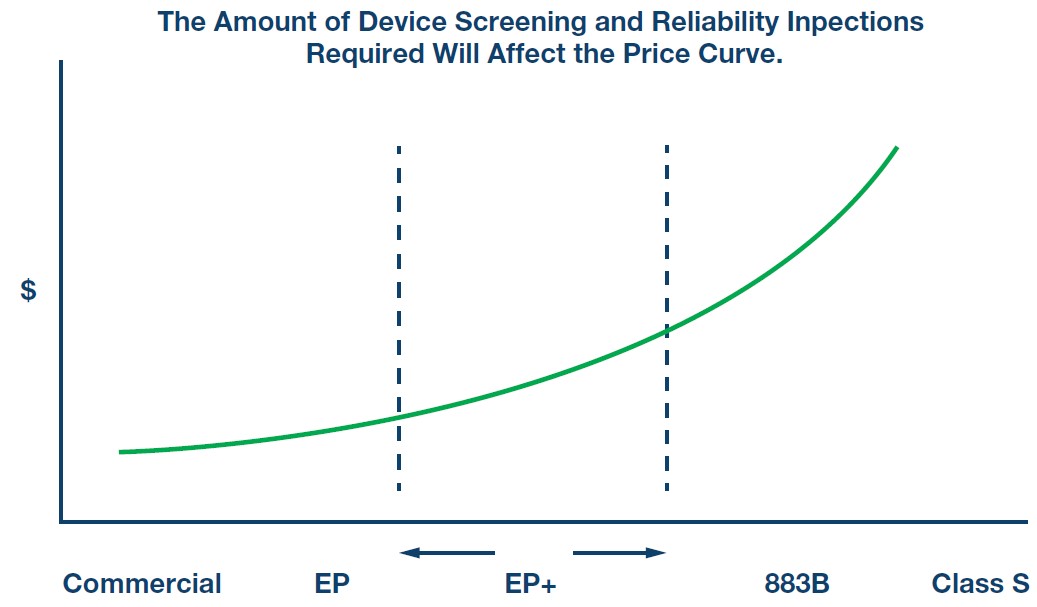 The Amount of Device Screening and Reliability Inpections Required Will Affect the Price Curve.

$

Commercial EP EP+ 883B Class S